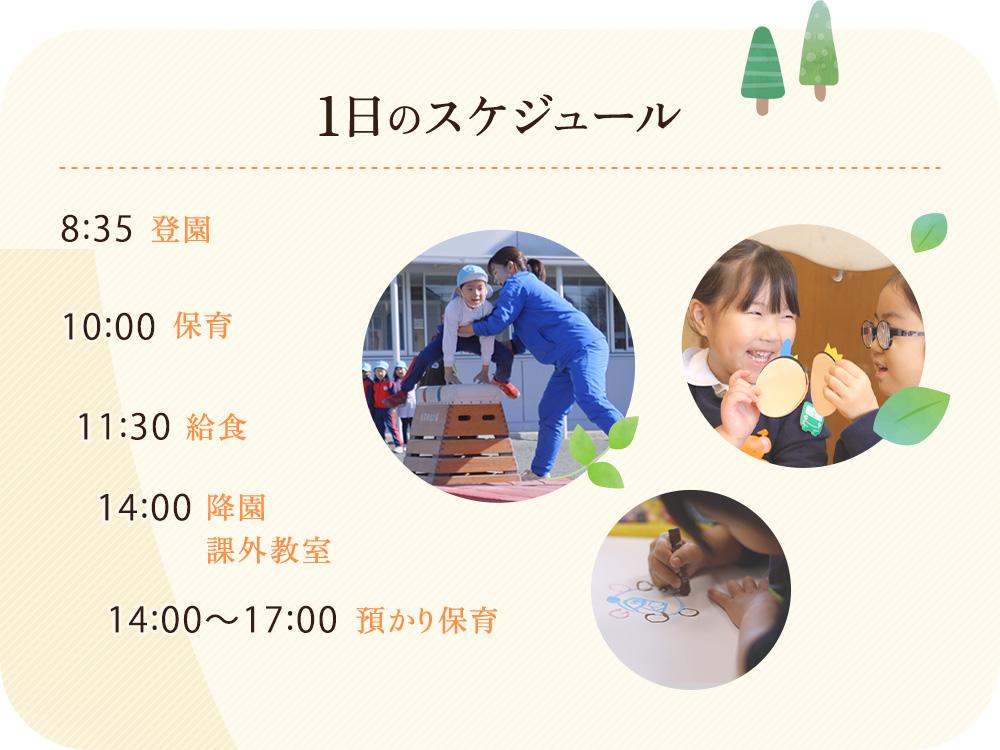 1日のスケジュール

8:35 登園

10:00 保育

11:30 給食

14:00 降園
課外教室

14:00〜17:00 預かり保育